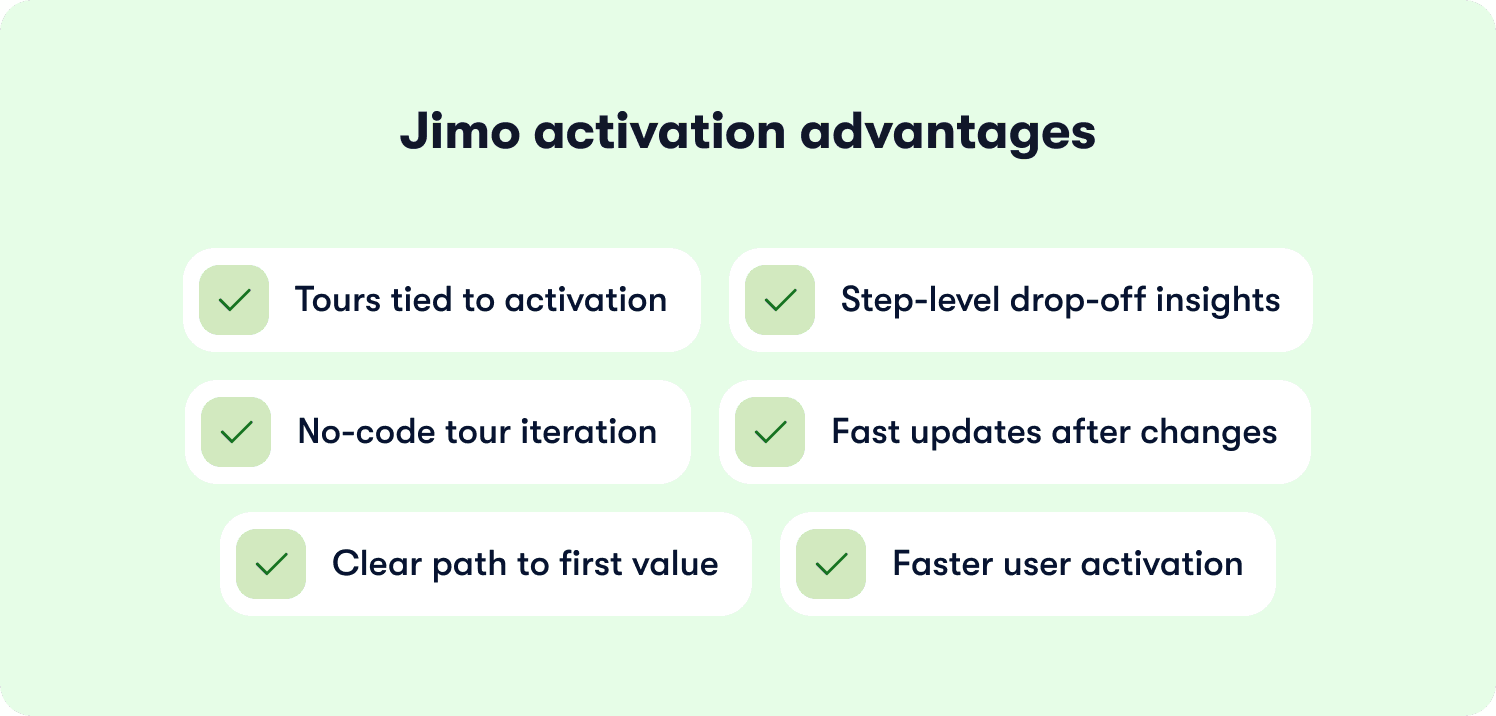 Jimo activation advantages

Tours tied to activation

Step-level drop-off insights

No-code tour iteration

Fast updates after changes

Clear path to first value

Faster user activation